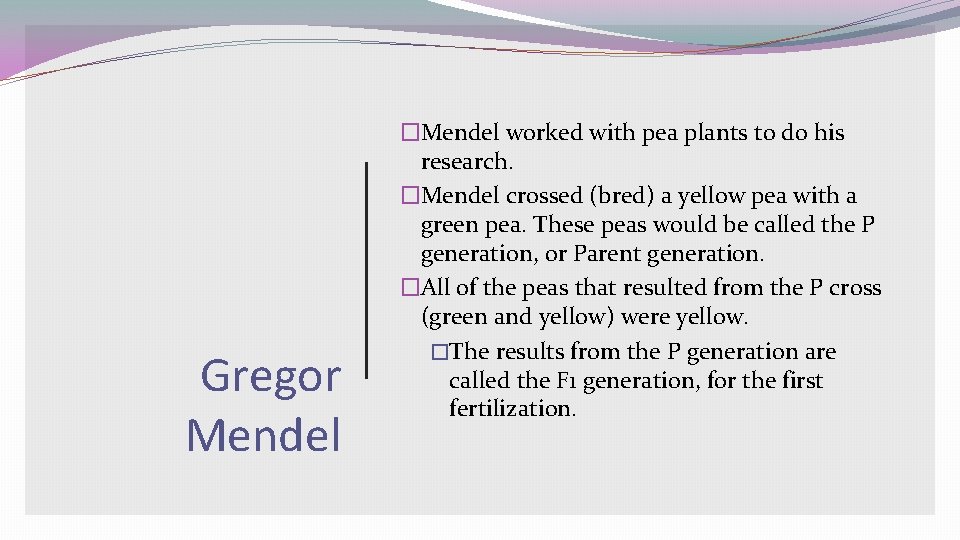 Gregor Mendel

�Mendel worked with pea plants to do his research.

�Mendel crossed (bred) a yellow pea with a green pea. These peas would be called the P generation, or Parent generation.

�All of the peas that resulted from the P cross (green and yellow) were yellow.

�The results from the P generation are called the F1 generation, for the first fertilization.